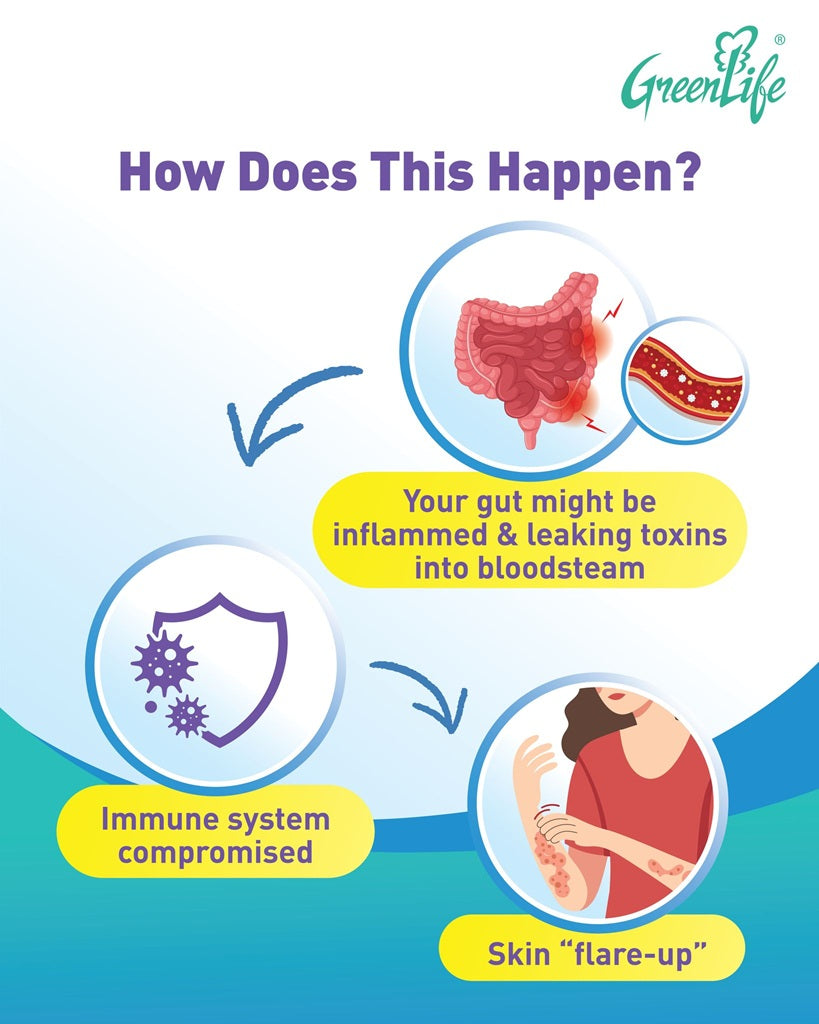 GreenLife®

How Does This Happen?

Your gut might be inflammed & leaking toxins into bloodsteam

Immune system compromised

Skin “flare-up”